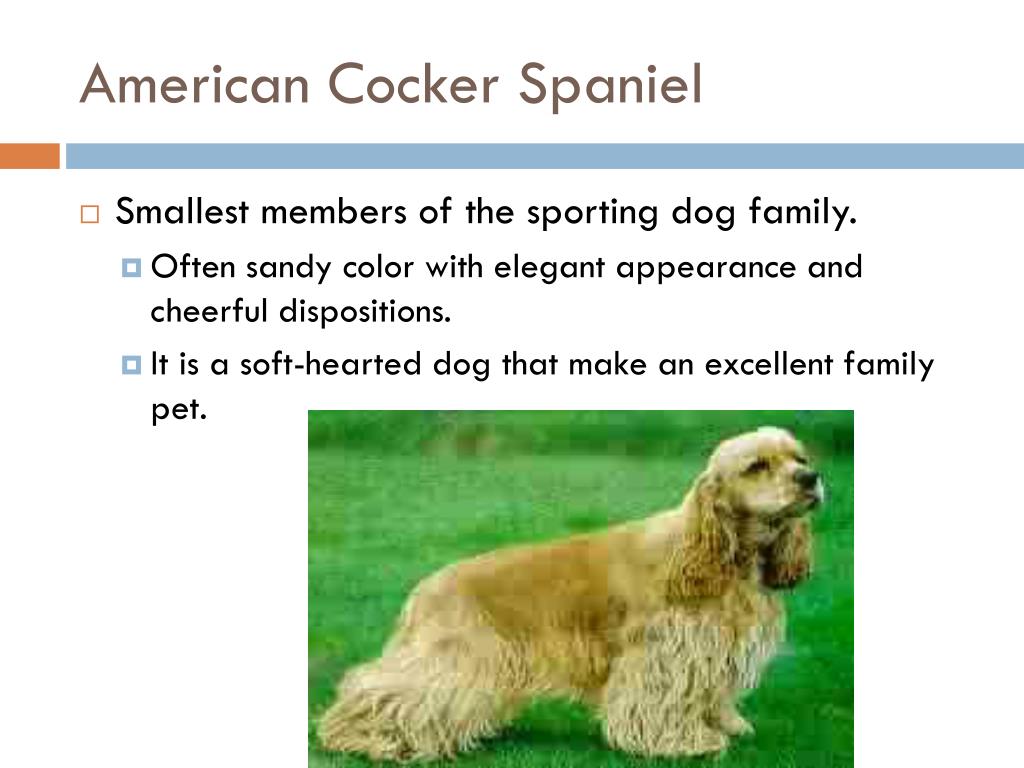 American Cocker Spaniel

Smallest members of the sporting dog family.

Often sandy color with elegant appearance and cheerful dispositions.

It is a soft-hearted dog that make an excellent family pet.